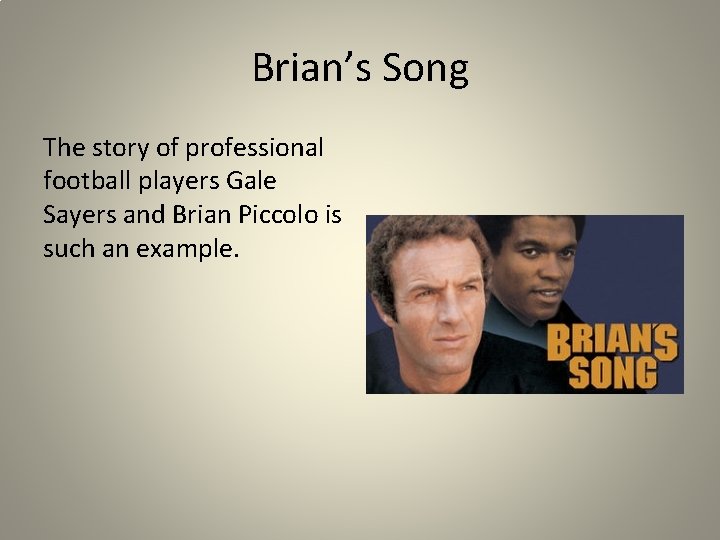 Brian’s Song

The story of professional football players Gale Sayers and Brian Piccolo is such an example.

BRIAN'S SONG